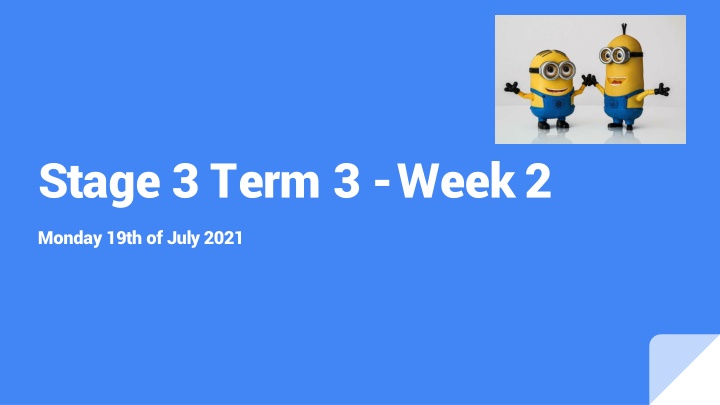 Stage 3 Term 3 - Week 2

Monday 19th of July 2021